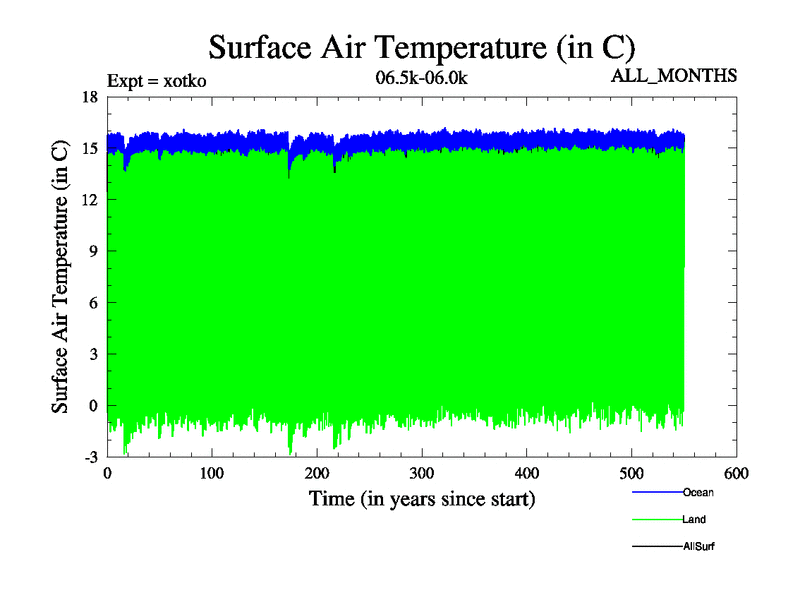 Surface Air Temperature (in C)

Expt = xotko

06.5k-06.0k

ALL_MONTHS

Surface Air Temperature (in C)

18
15
12
9
6
3
0
-3

0
100
200
300
400
500
600

Time (in years since start)

Ocean
Land
AllSurf